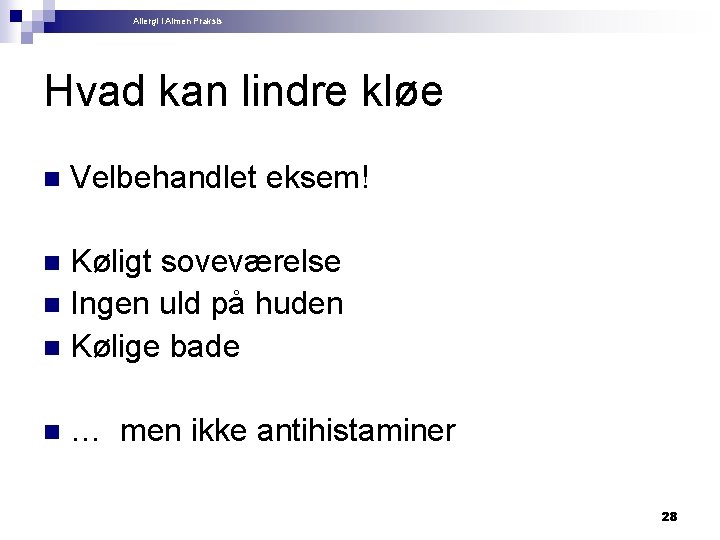 Allergi i Almen Praksis

Hvad kan lindre kløe

- Velbehandlet eksem!

- Køligt soveværelse
- Ingen uld på huden
- Kølige bade

- … men ikke antihistaminer

28